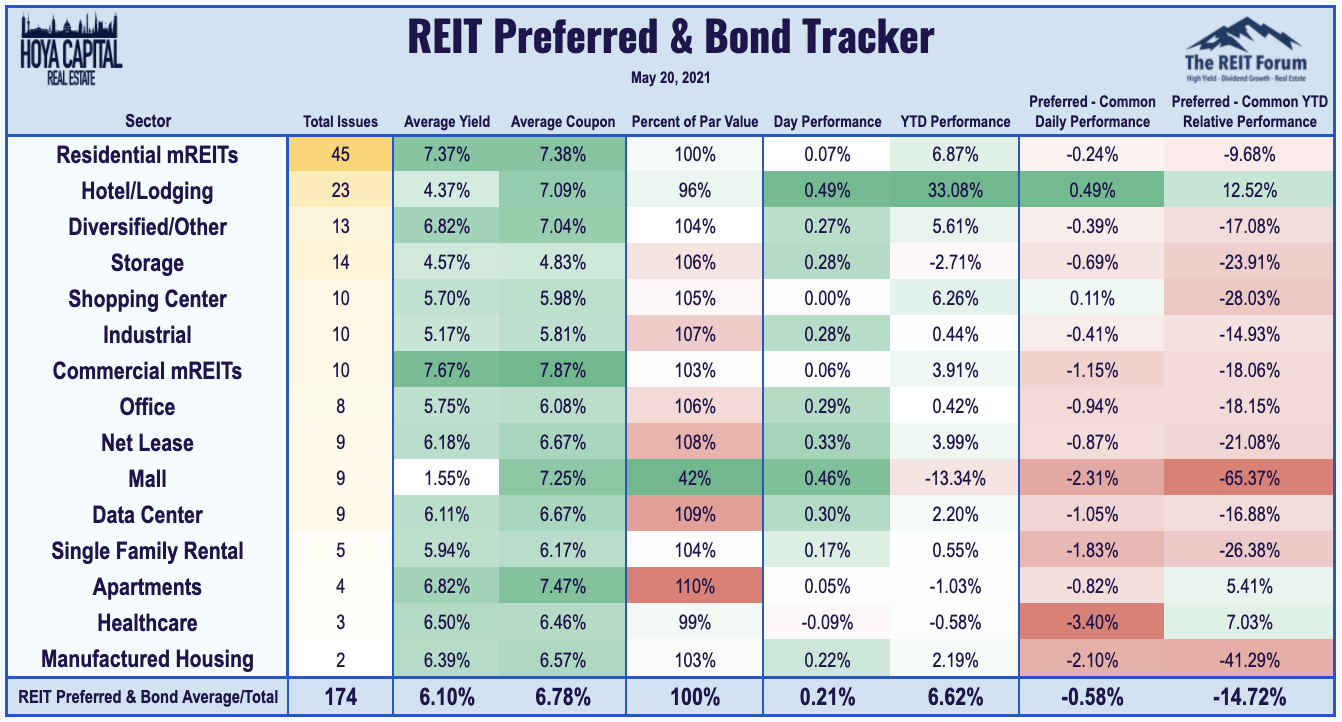 HOYA CAPITAL
REAL ESTATE

REIT Preferred & Bond Tracker

May 20, 2021

The REIT Forum
High Yield - Dividend Growth - Real Estate

| Sector | Total Issues | Average Yield | Average Coupon | Percent of Par Value | Day Performance | YTD Performance | Preferred - Common Daily Performance | Preferred - Common YTD Relative Performance |
|---|---|---|---|---|---|---|---|---|
| Residential mREITs | 45 | 7.37% | 7.38% | 100% | 0.07% | 6.87% | -0.24% | -9.68% |
| Hotel/Lodging | 23 | 4.37% | 7.09% | 96% | 0.49% | 33.08% | 0.49% | 12.52% |
| Diversified/Other | 13 | 6.82% | 7.04% | 104% | 0.27% | 5.61% | -0.39% | -17.08% |
| Storage | 14 | 4.57% | 4.83% | 106% | 0.28% | -2.71% | -0.69% | -23.91% |
| Shopping Center | 10 | 5.70% | 5.98% | 105% | 0.00% | 6.26% | 0.11% | -28.03% |
| Industrial | 10 | 5.17% | 5.81% | 107% | 0.28% | 0.44% | -0.41% | -14.93% |
| Commercial mREITs | 10 | 7.67% | 7.87% | 103% | 0.06% | 3.91% | -1.15% | -18.06% |
| Office | 8 | 5.75% | 6.08% | 106% | 0.29% | 0.42% | -0.94% | -18.15% |
| Net Lease | 9 | 6.18% | 6.67% | 108% | 0.33% | 3.99% | -0.87% | -21.08% |
| Mall | 9 | 1.55% | 7.25% | 42% | 0.46% | -13.34% | -2.31% | -65.37% |
| Data Center | 9 | 6.11% | 6.67% | 109% | 0.30% | 2.20% | -1.05% | -16.88% |
| Single Family Rental | 5 | 5.94% | 6.17% | 104% | 0.17% | 0.55% | -1.83% | -26.38% |
| Apartments | 4 | 6.82% | 7.47% | 110% | 0.05% | -1.03% | -0.82% | 5.41% |
| Healthcare | 3 | 6.50% | 6.46% | 99% | -0.09% | -0.58% | -3.40% | 7.03% |
| Manufactured Housing | 2 | 6.39% | 6.57% | 103% | 0.22% | 2.19% | -2.10% | -41.29% |
| REIT Preferred & Bond Average/Total | 174 | 6.10% | 6.78% | 100% | 0.21% | 6.62% | -0.58% | -14.72% |